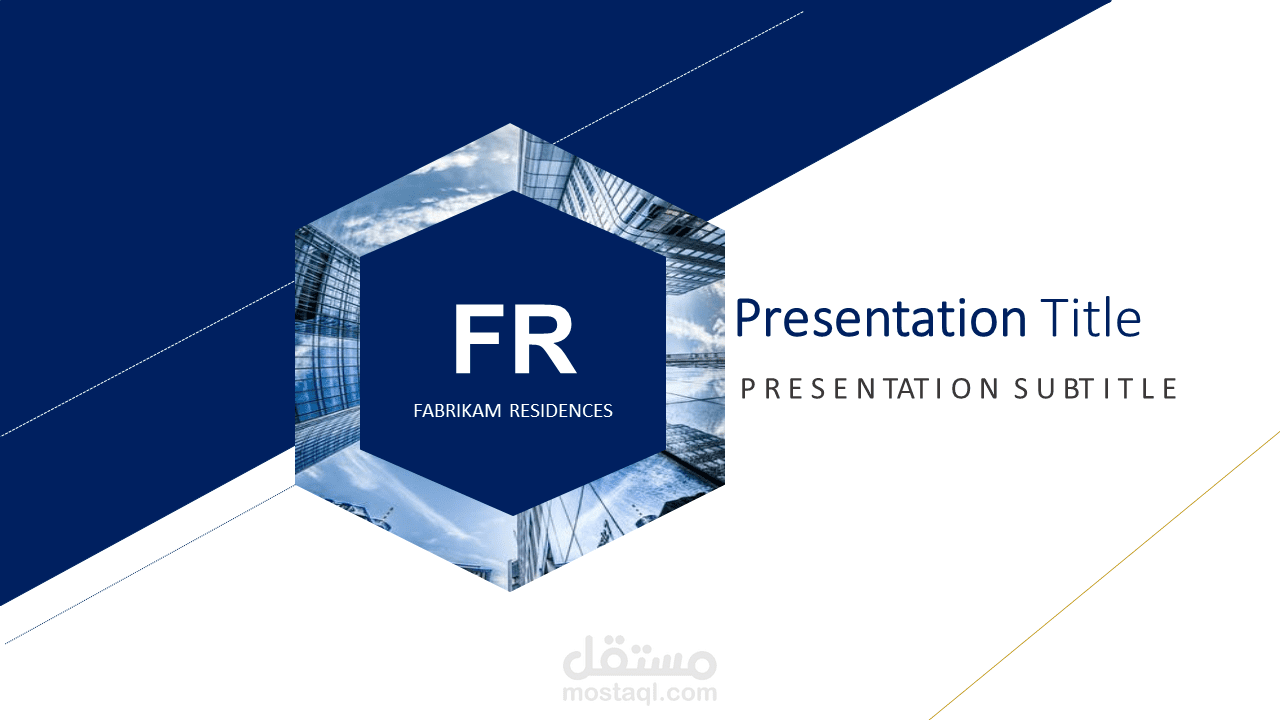 FR

FABRIKAM RESIDENCES

Presentation Title

PRESENTATION SUBTITLE

مستقل
mostaql.com